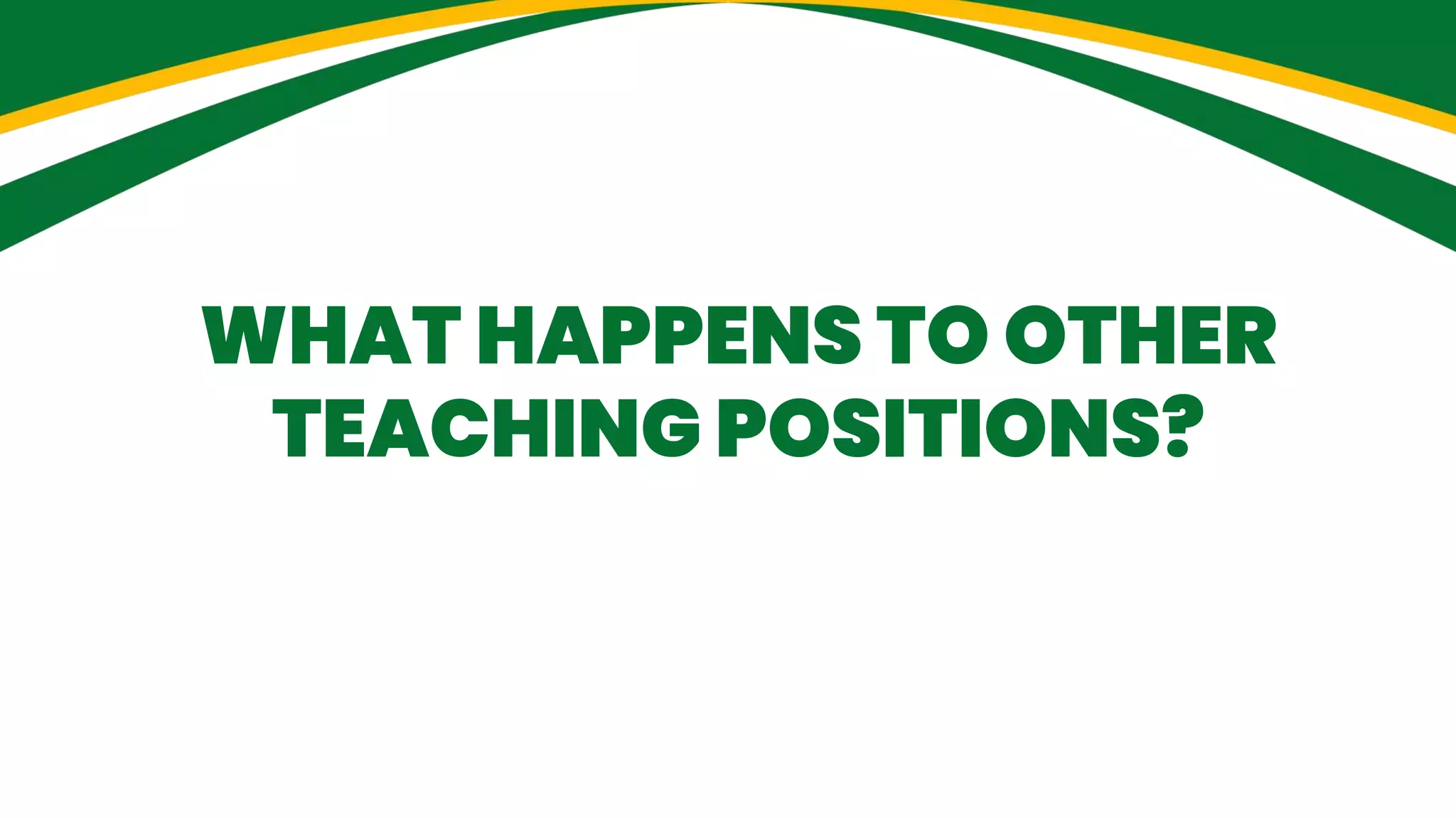 WHAT HAPPENS TO OTHER TEACHING POSITIONS?